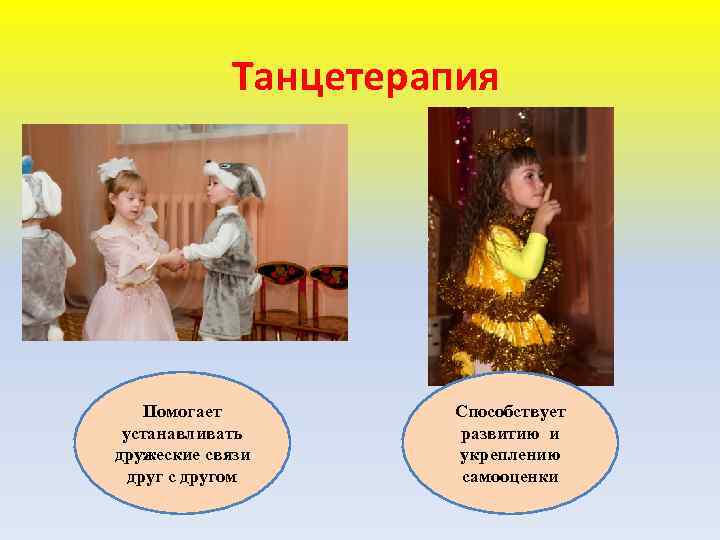 Танцетерапия

Помогает устанавливать дружеские связи друг с другом

Способствует развитию и укреплению самооценки